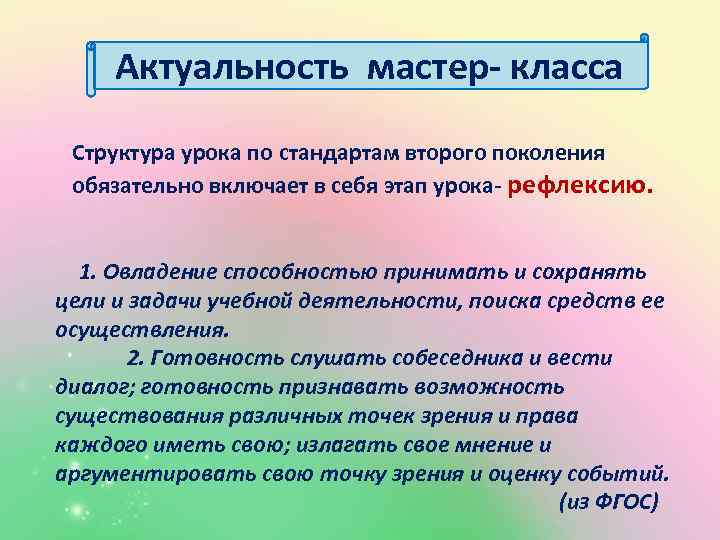 Актуальность  мастер- класса

Структура урока по стандартам второго поколения обязательно включает в себя этап урока- рефлексию.

1. Овладение способностью принимать и сохранять цели и задачи учебной деятельности, поиска средств ее осуществления.

2. Готовность слушать собеседника и вести диалог; готовность признавать возможность существования различных точек зрения и права каждого иметь свою; излагать свое мнение и аргументировать свою точку зрения и оценку событий.

(из ФГОС)